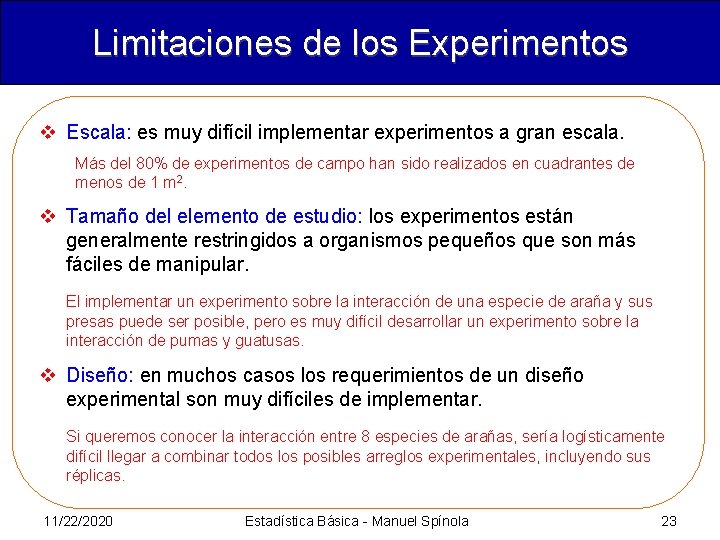 Limitaciones de los Experimentos

❖ Escala: es muy difícil implementar experimentos a gran escala.

Más del 80% de experimentos de campo han sido realizados en cuadrantes de menos de 1 $m^2$.

❖ Tamaño del elemento de estudio: los experimentos están generalmente restringidos a organismos pequeños que son más fáciles de manipular.

El implementar un experimento sobre la interacción de una especie de araña y sus presas puede ser posible, pero es muy difícil desarrollar un experimento sobre la interacción de pumas y guatusas.

❖ Diseño: en muchos casos los requerimientos de un diseño experimental son muy difíciles de implementar.

Si queremos conocer la interacción entre 8 especies de arañas, sería logísticamente difícil llegar a combinar todos los posibles arreglos experimentales, incluyendo sus réplicas.

11/22/2020 Estadística Básica - Manuel Spínola 23